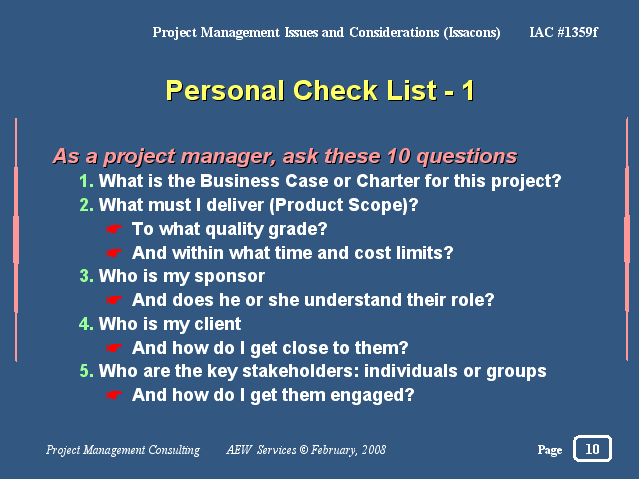 Project Management Issues and Considerations (Issacons) IAC #1359f

Personal Check List - 1

As a project manager, ask these 10 questions

1. What is the Business Case or Charter for this project?
2. What must I deliver (Product Scope)?
☛ To what quality grade?
☛ And within what time and cost limits?
3. Who is my sponsor
☛ And does he or she understand their role?
4. Who is my client
☛ And how do I get close to them?
5. Who are the key stakeholders: individuals or groups
☛ And how do I get them engaged?

Project Management Consulting AEW Services © February, 2008 Page 10